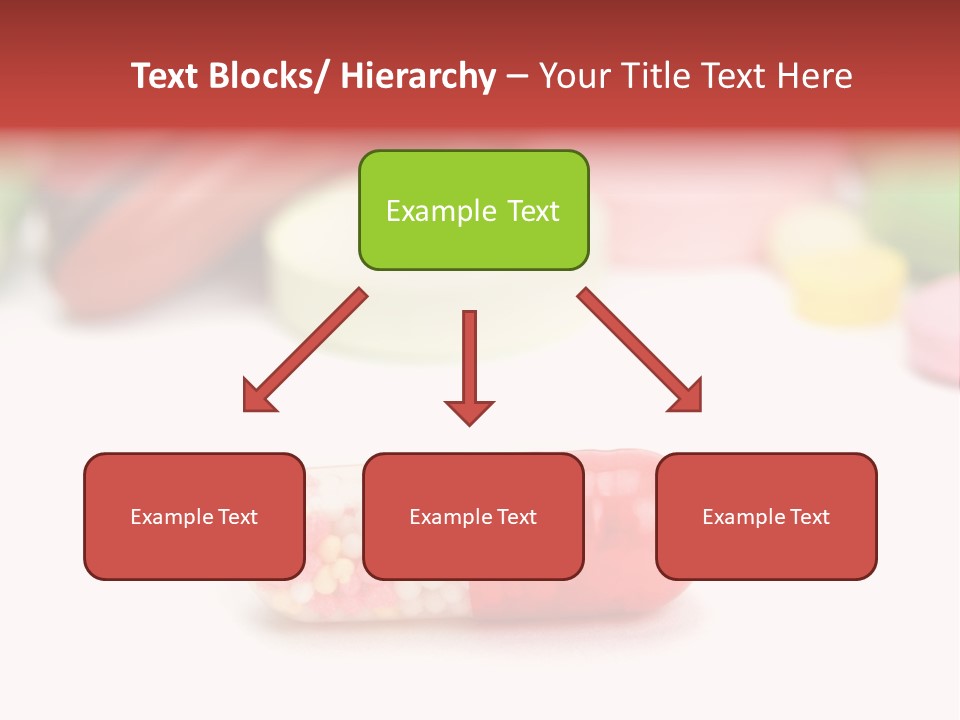 Text Blocks/ Hierarchy – Your Title Text Here

Example Text

Example Text

Example Text

Example Text